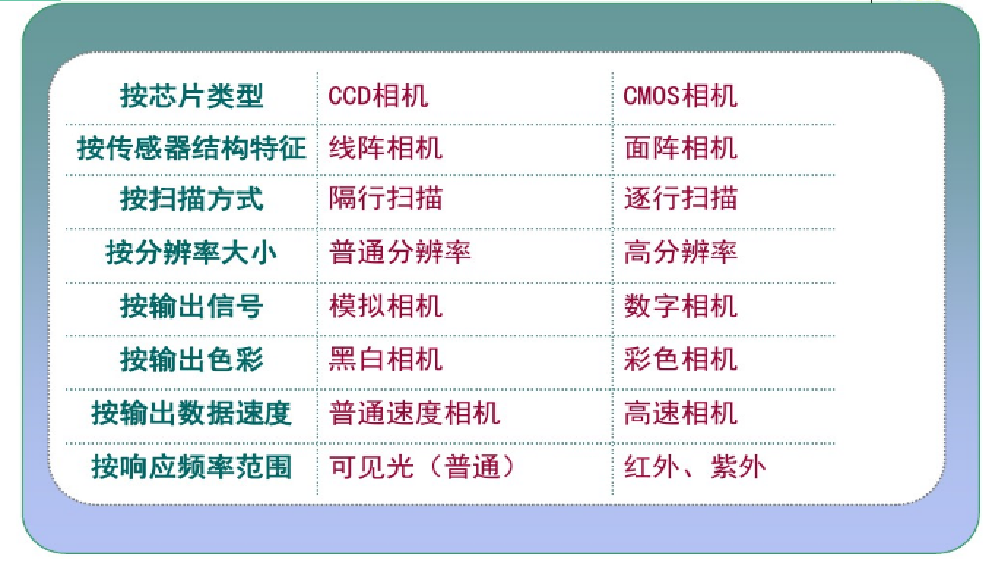 | 按芯片类型 | CCD相机 | CMOS相机 |
|---|---|---|
| 按传感器结构特征 | 线阵相机 | 面阵相机 |
| 按扫描方式 | 隔行扫描 | 逐行扫描 |
| 按分辨率大小 | 普通分辨率 | 高分辨率 |
| 按输出信号 | 模拟相机 | 数字相机 |
| 按输出色彩 | 黑白相机 | 彩色相机 |
| 按输出数据速度 | 普通速度相机 | 高速相机 |
| 按响应频率范围 | 可见光（普通） | 红外、紫外 |